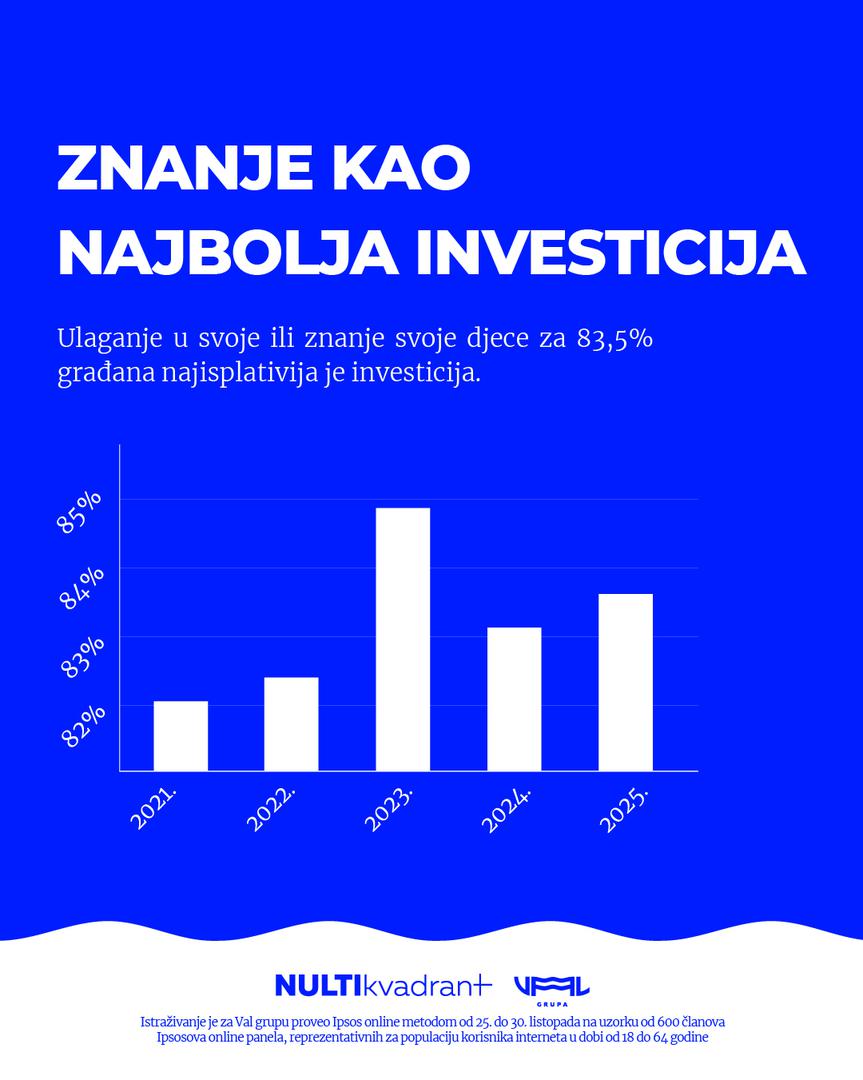 ZNANJE KAO NAJBOLJA INVESTICIJA

Ulaganje u svoje ili znanje svoje djece za 83,5% građana najisplativija je investicija.

85%
84%
83%
82%

2021.
2022.
2023.
2024.
2025.

NULTIkvadrant

VAL
GRUPA

Istraživanje je za Val grupu proveo Ipsos online metodom od 25. do 30. listopada na uzorku od 600 članova Ipsosova online panela, reprezentativnih za populaciju korisnika interneta u dobi od 18 do 64 godine